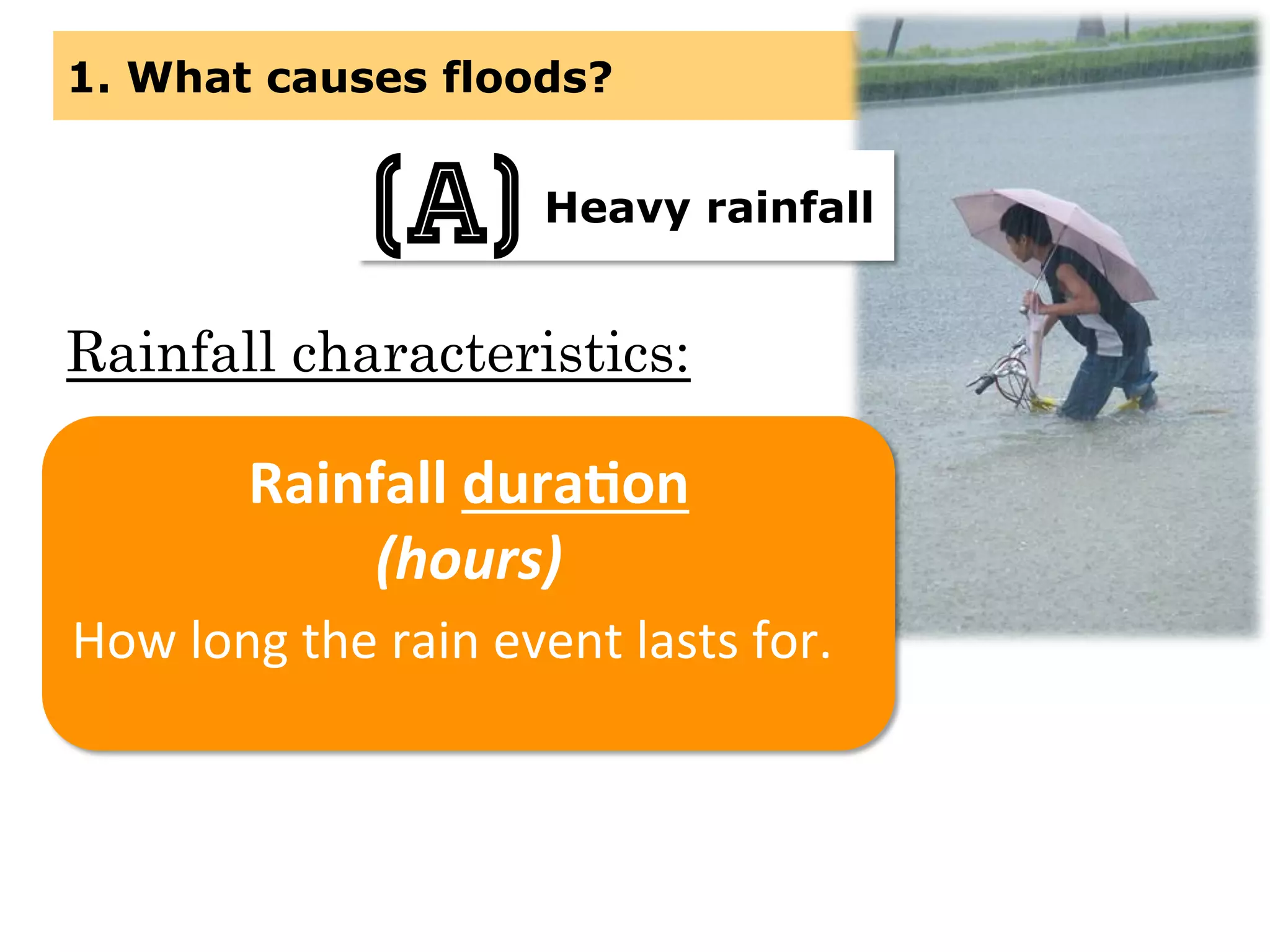 1. What causes floods?

(A) Heavy rainfall

Rainfall characteristics:

Rainfall duration
(hours)

How long the rain event lasts for.